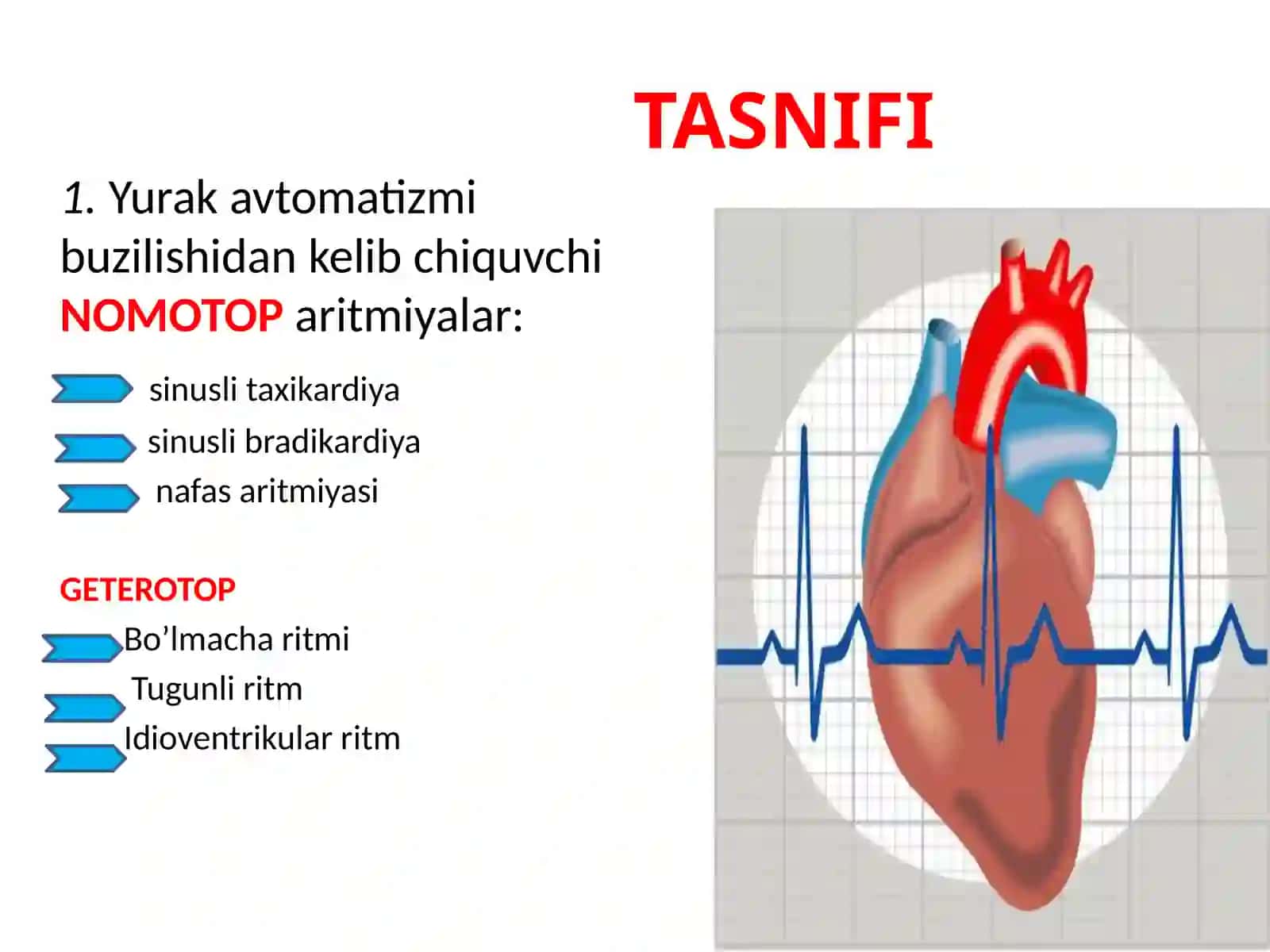 TASNIFI

1. Yurak avtomatizmi buzilishidan kelib chiquvchi NOMOTOP aritmiyalar:

sinusli taxikardiya
sinusli bradikardiya
nafas aritmiyasi

GETEROTOP
Bo'lmacha ritmi
Tugunli ritm
Idioventrikular ritm